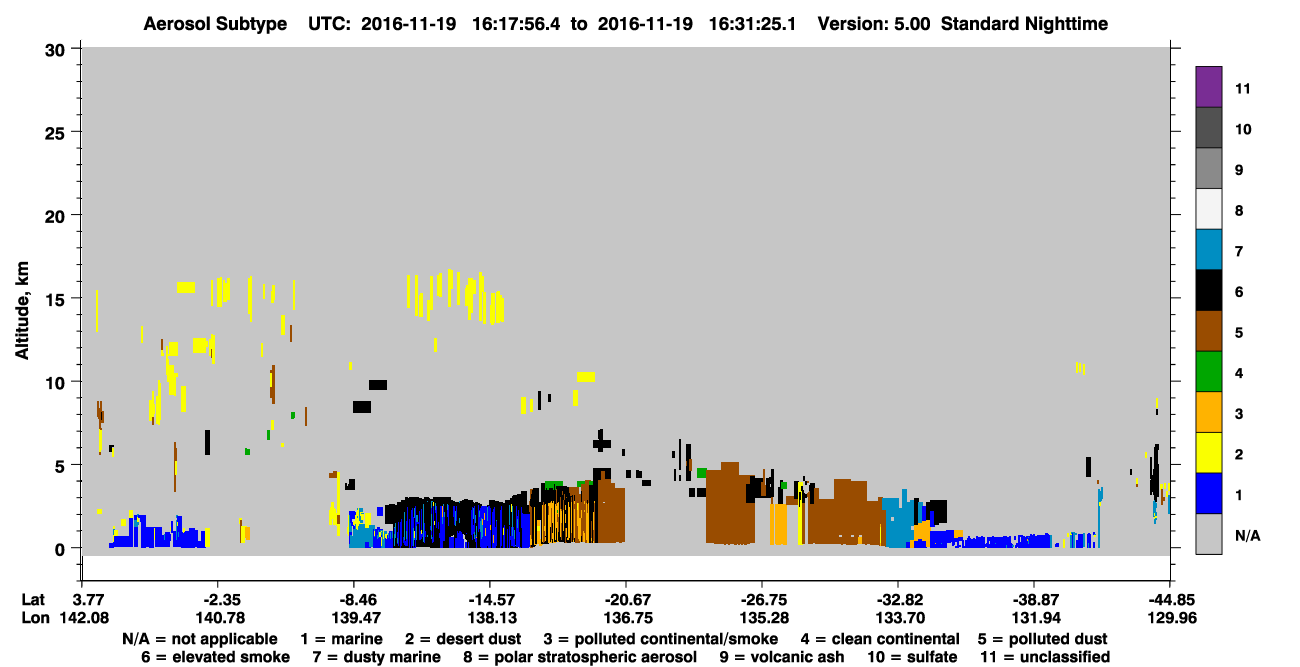 Aerosol Subtype UTC: 2016-11-19 16:17:56.4 to 2016-11-19 16:31:25.1 Version: 5.00 Standard Nighttime

Altitude, km

30
25
20
15
10
5
0

11
10
9
8
7
6
5
4
3
2
1
N/A

Lat 3.77 -2.35 -8.46 -14.57 -20.67 -26.75 -32.82 -38.87 -44.85
Lon 142.08 140.78 139.47 138.13 136.75 135.28 133.70 131.94 129.96

N/A = not applicable 1 = marine 2 = desert dust 3 = polluted continental/smoke 4 = clean continental 5 = polluted dust
6 = elevated smoke 7 = dusty marine 8 = polar stratospheric aerosol 9 = volcanic ash 10 = sulfate 11 = unclassified